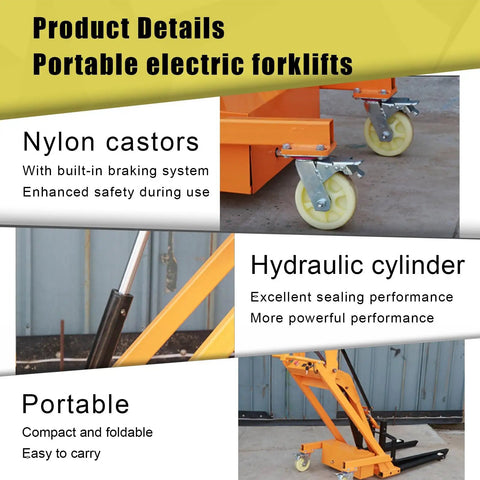 Product Details
Portable electric forklifts

Nylon castors
With built-in braking system
Enhanced safety during use

Hydraulic cylinder
Excellent sealing performance
More powerful performance

Portable
Compact and foldable
Easy to carry